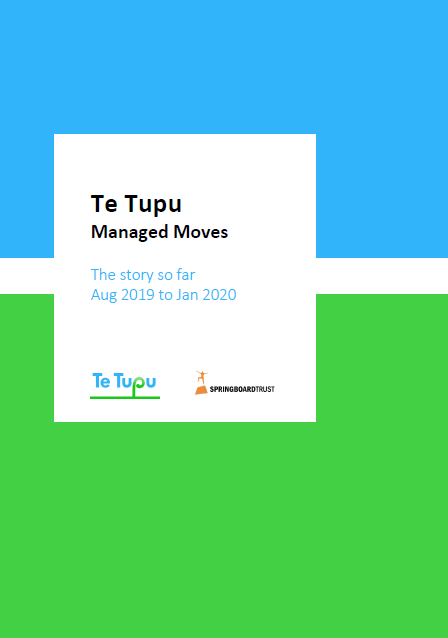 Te Tupu
Managed Moves

The story so far
Aug 2019 to Jan 2020

Te Tupu

SPRINGBOARDTRUST